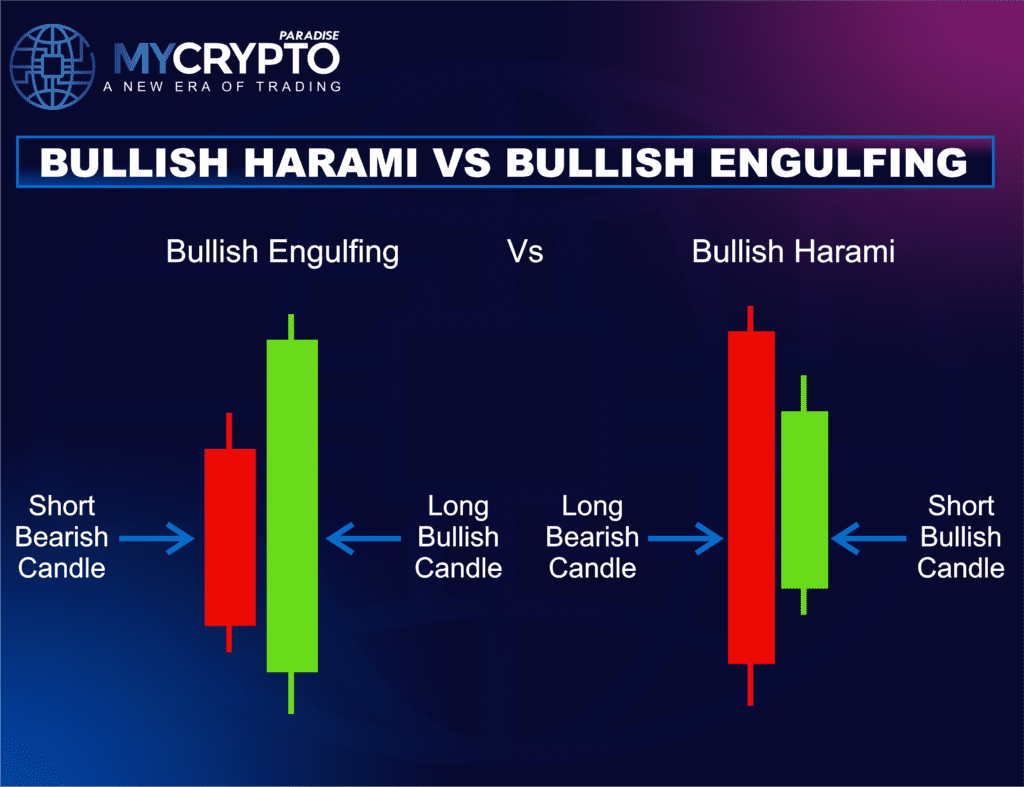 PARADISE
MYCRYPTO
A NEW ERA OF TRADING

BULLISH HARAMI VS BULLISH ENGULFING

Bullish Engulfing

Vs

Bullish Harami

Short Bearish Candle

Long Bullish Candle

Long Bearish Candle

Short Bullish Candle